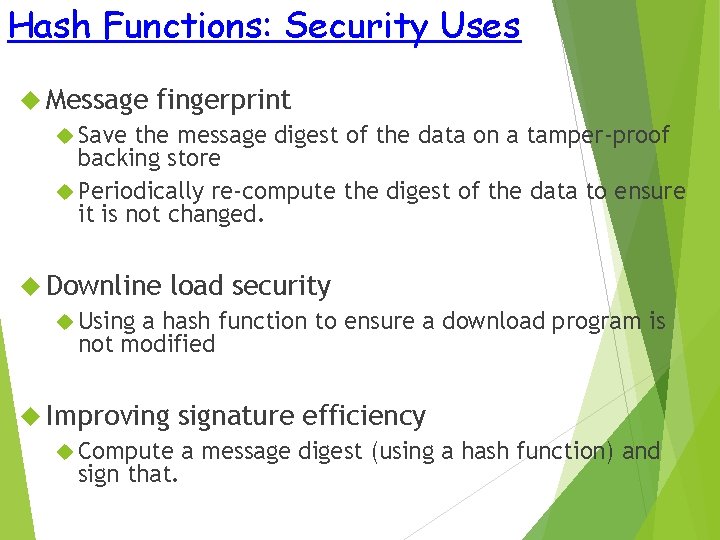 Hash Functions: Security Uses

Message fingerprint

Save the message digest of the data on a tamper-proof backing store

Periodically re-compute the digest of the data to ensure it is not changed.

Downline load security

Using a hash function to ensure a download program is not modified

Improving signature efficiency

Compute a message digest (using a hash function) and sign that.